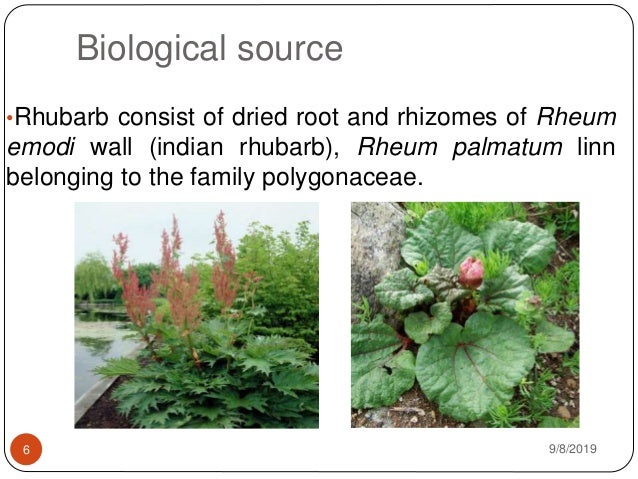 Biological source

•Rhubarb consist of dried root and rhizomes of Rheum emodi wall (indian rhubarb), Rheum palmatum linn belonging to the family polygonaceae.

6

9/8/2019